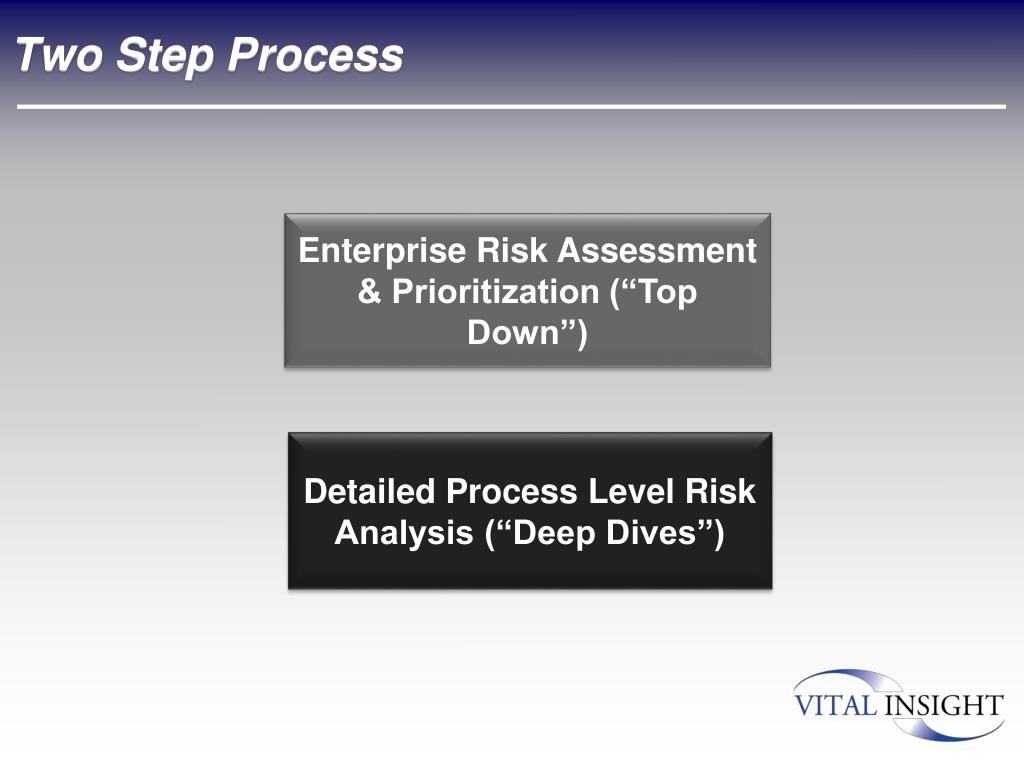 Two Step Process

Enterprise Risk Assessment & Prioritization (“Top Down”)

Detailed Process Level Risk Analysis (“Deep Dives”)

VITAL INSIGHT